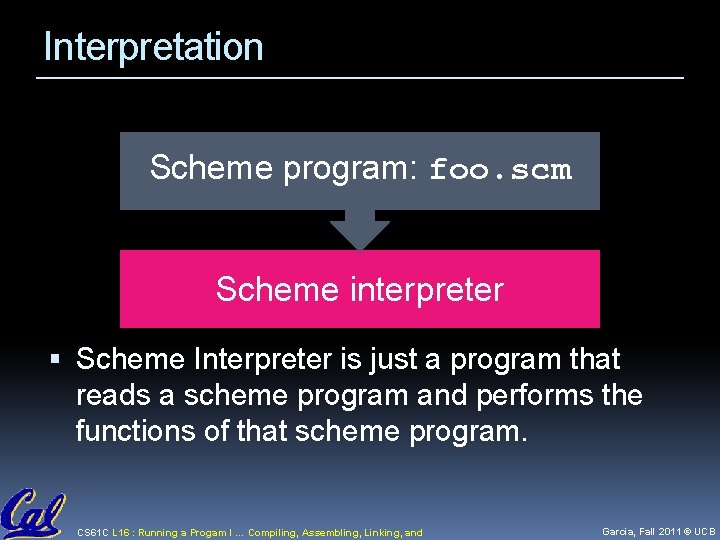 Interpretation

Scheme program: foo.scm

Scheme interpreter

▪ Scheme Interpreter is just a program that reads a scheme program and performs the functions of that scheme program.

Cal

CS61C L16 : Running a Progam I … Compiling, Assembling, Linking, and

Garcia, Fall 2011 © UCB